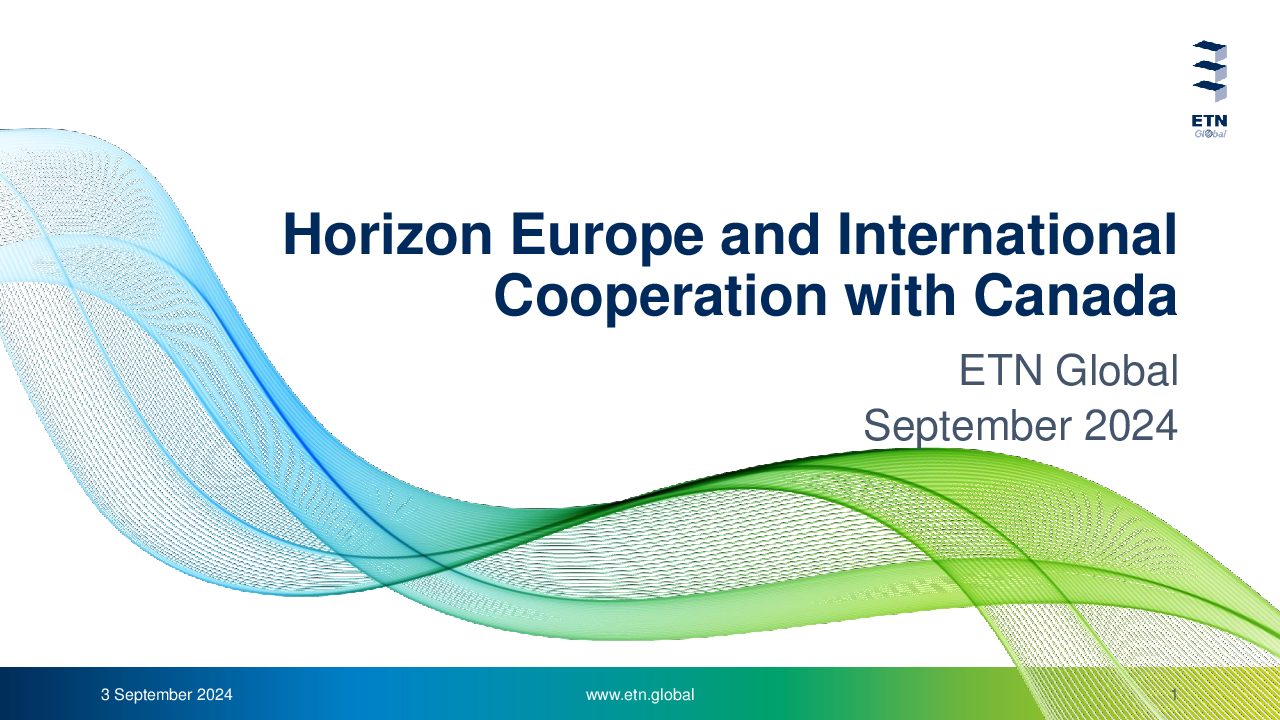 ETN
Global

Horizon Europe and International Cooperation with Canada

ETN Global
September 2024

3 September 2024
www.etn.global
1